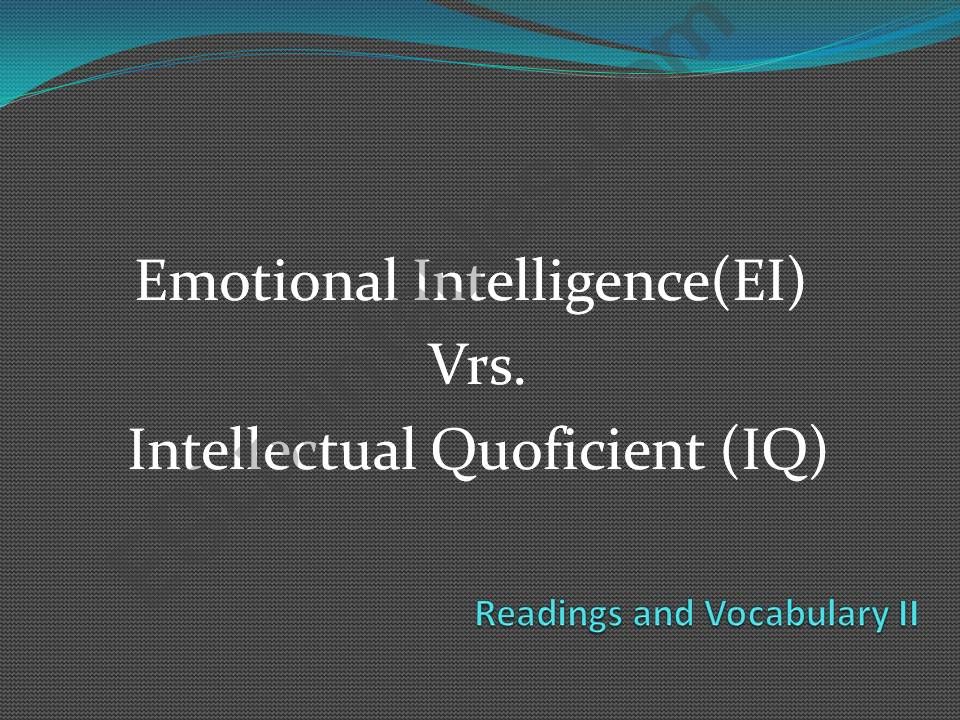 Emotional Intelligence(EI)
Vrs.
Intellectual Quoficient (IQ)

Readings and Vocabulary II